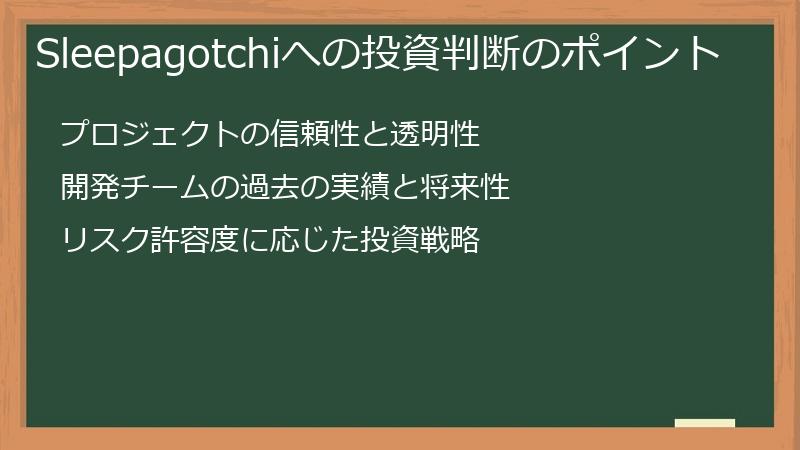 Sleepagotchiへの投資判断のポイント

プロジェクトの信頼性と透明性

開発チームの過去の実績と将来性

リスク許容度に応じた投資戦略